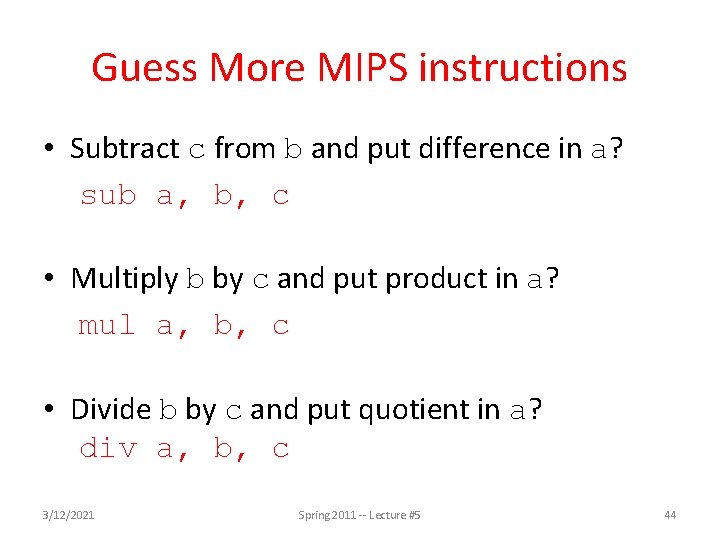 Guess More MIPS instructions

• Subtract c from b and put difference in a?
sub a, b, c

• Multiply b by c and put product in a?
mul a, b, c

• Divide b by c and put quotient in a?
div a, b, c

3/12/2021 Spring 2011 -- Lecture #5 44